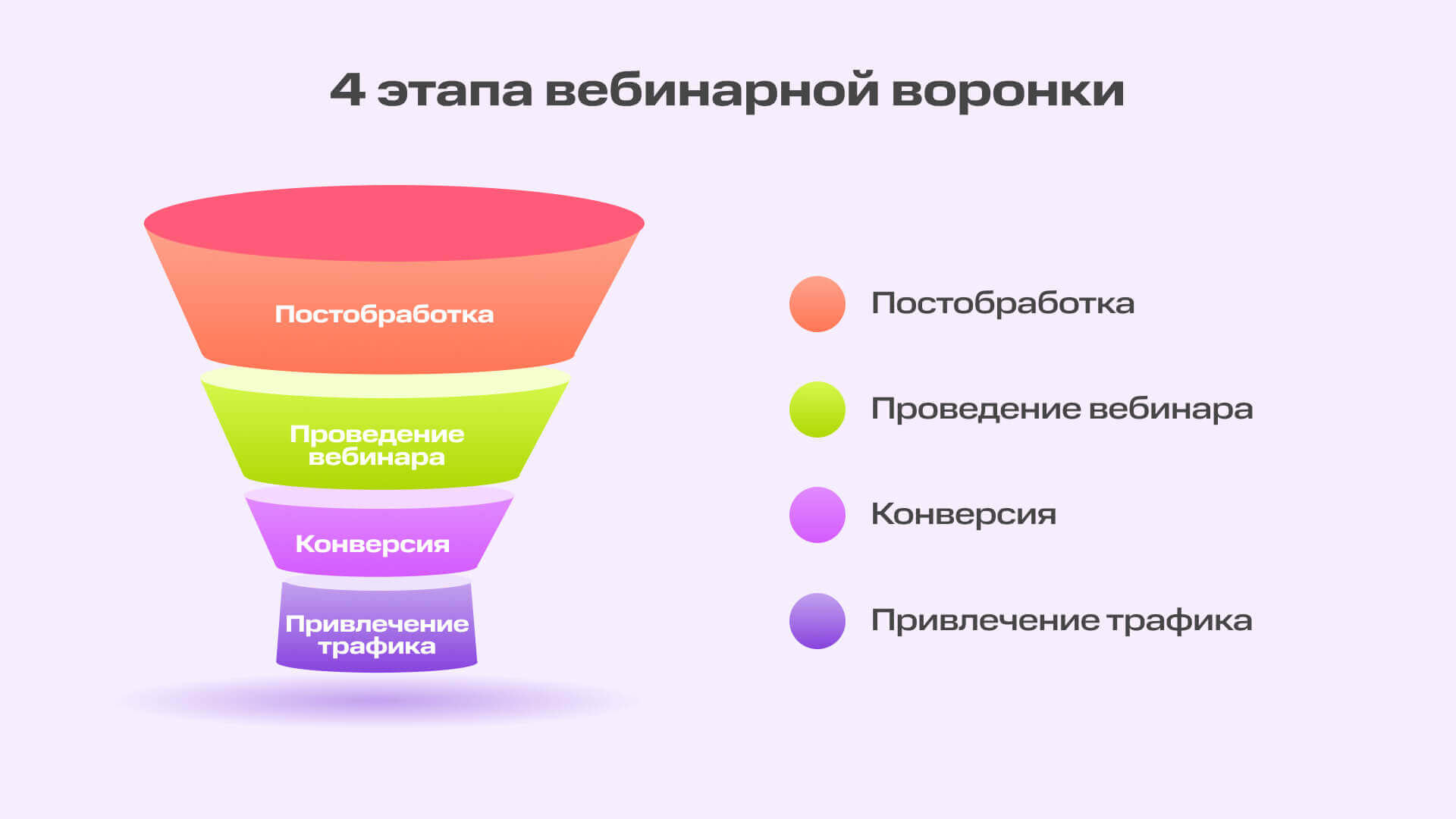 4 этапа вебинарной воронки

Постобработка

Проведение вебинара

Конверсия

Привлечение трафика

Постобработка

Проведение вебинара

Конверсия

Привлечение трафика